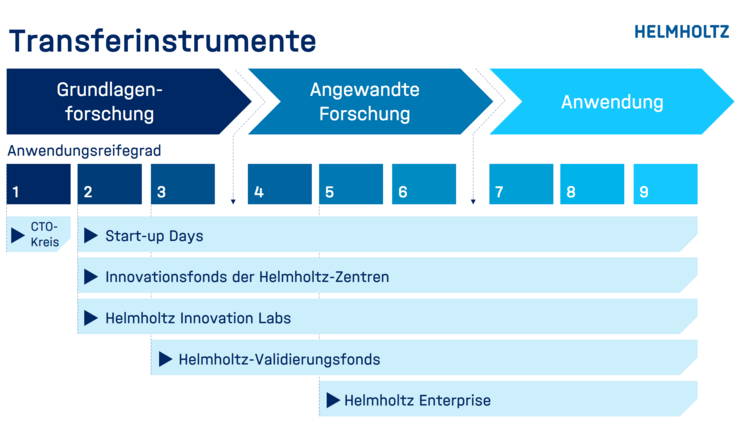 Transferinstrumente

HELMHOLTZ

Grundlagenforschung

Angewandte Forschung

Anwendung

Anwendungsreifegrad

1

2

3

4

5

6

7

8

9

CTO-Kreis

Start-up Days

Innovationsfonds der Helmholtz-Zentren

Helmholtz Innovation Labs

Helmholtz-Validierungsfonds

Helmholtz Enterprise